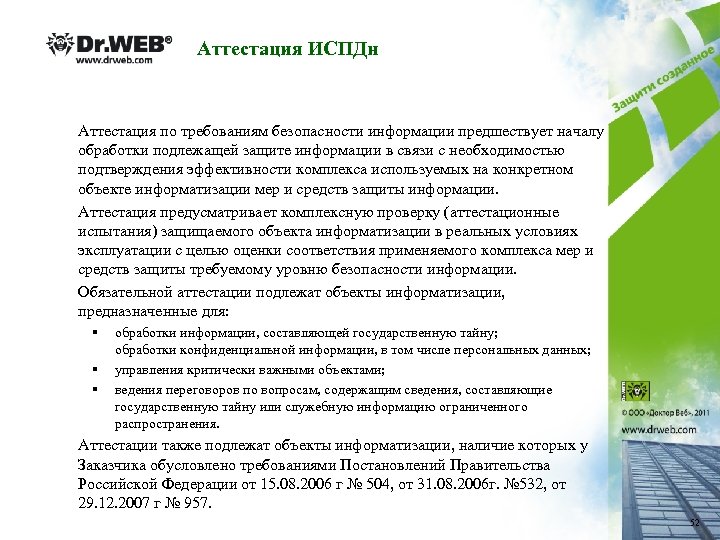 Dr.WEB®
www.drweb.com

Аттестация ИСПДн

Защити созданное

Аттестация по требованиям безопасности информации предшествует началу обработки подлежащей защите информации в связи с необходимостью подтверждения эффективности комплекса используемых на конкретном объекте информатизации мер и средств защиты информации.

Аттестация предусматривает комплексную проверку (аттестационные испытания) защищаемого объекта информатизации в реальных условиях эксплуатации с целью оценки соответствия применяемого комплекса мер и средств защиты требуемому уровню безопасности информации.

Обязательной аттестации подлежат объекты информатизации, предназначенные для:

▪ обработки информации, составляющей государственную тайну; обработки конфиденциальной информации, в том числе персональных данных;
▪ управления критически важными объектами;
▪ ведения переговоров по вопросам, содержащим сведения, составляющие государственную тайну или служебную информацию ограниченного распространения.

Аттестации также подлежат объекты информатизации, наличие которых у Заказчика обусловлено требованиями Постановлений Правительства Российской Федерации от 15.08.2006 г № 504, от 31.08.2006г. №532, от 29.12.2007 г № 957.

© ООО «Доктор Веб», 2011
www.drweb.com

52